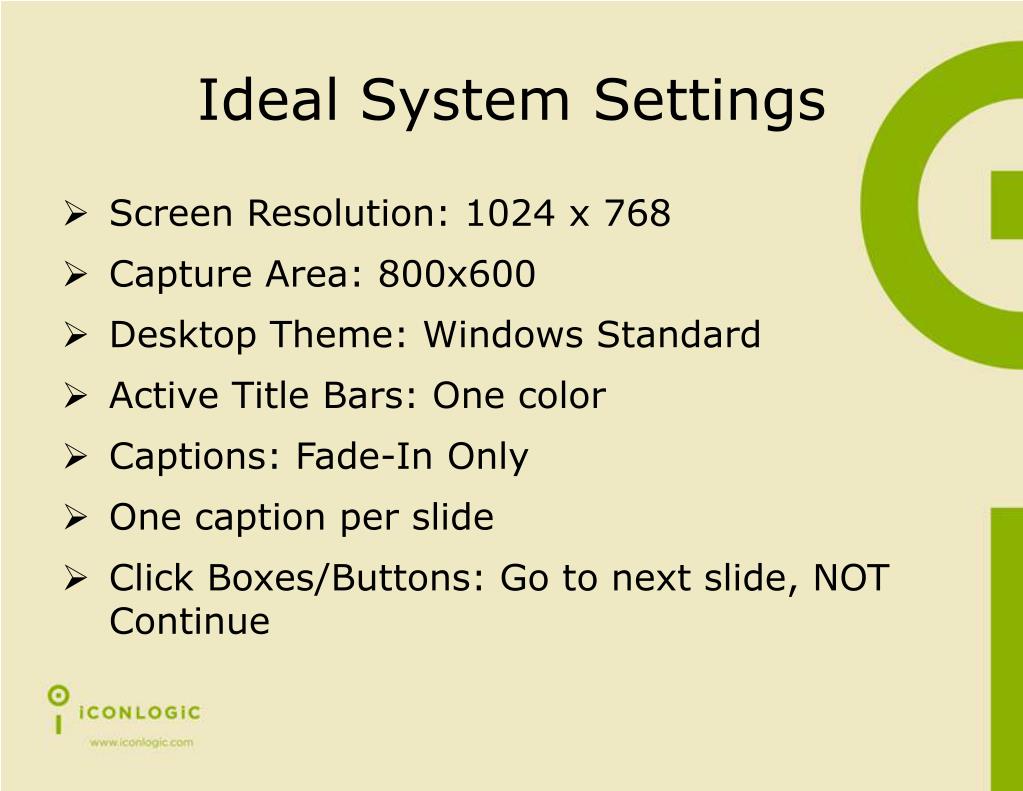 Ideal System Settings

➢ Screen Resolution: 1024 x 768

➢ Capture Area: 800x600

➢ Desktop Theme: Windows Standard

➢ Active Title Bars: One color

➢ Captions: Fade-In Only

➢ One caption per slide

➢ Click Boxes/Buttons: Go to next slide, NOT Continue

iCONLOGIC
www.iconlogic.com